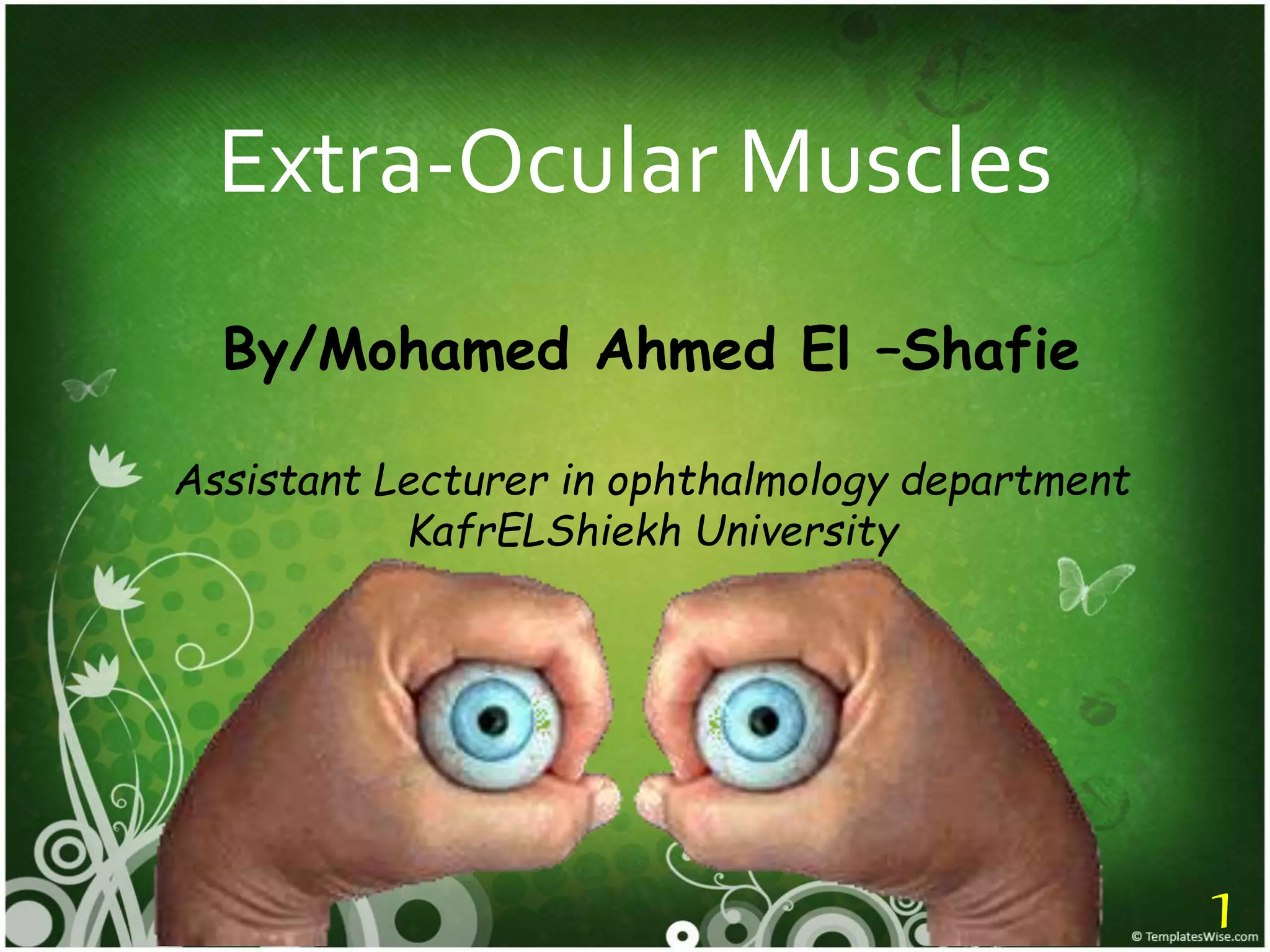 Extra-Ocular Muscles

By/Mohamed Ahmed El –Shafie

Assistant Lecturer in ophthalmology department
KafrELShiekh University

1

© TemplatesWise.com